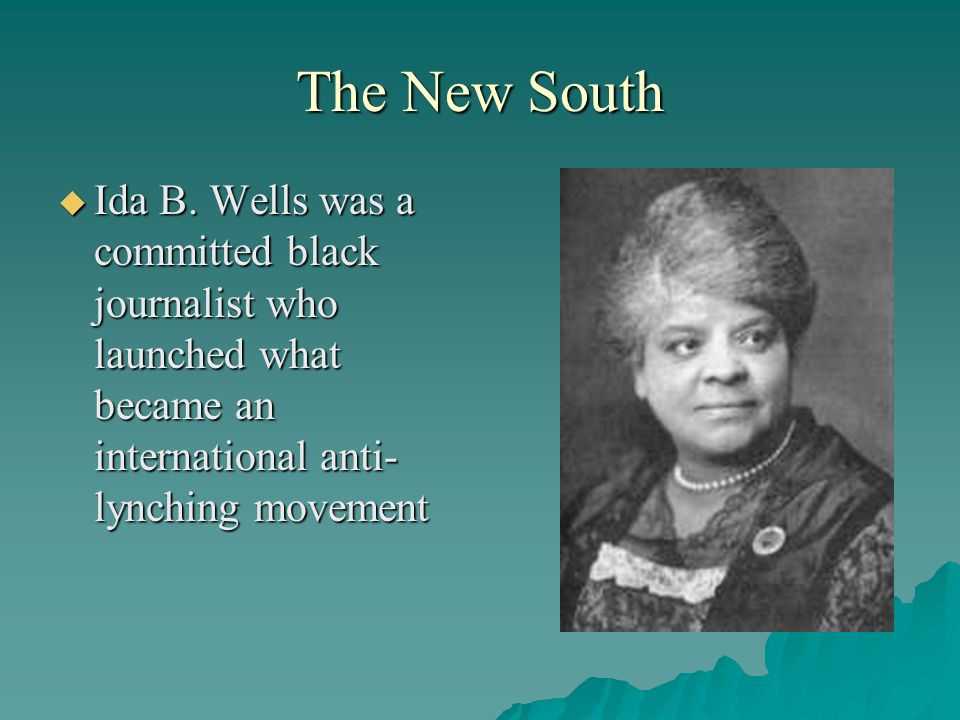 The New South

◆ Ida B. Wells was a committed black journalist who launched what became an international anti-lynching movement